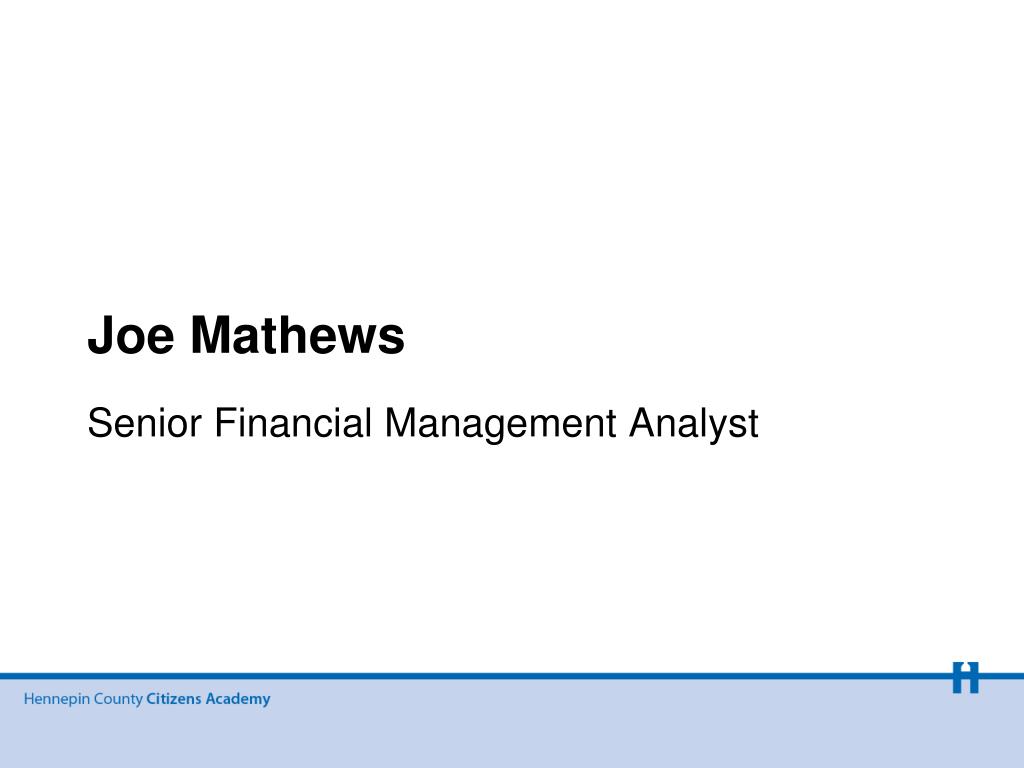 Joe Mathews

Senior Financial Management Analyst

Hennepin County Citizens Academy